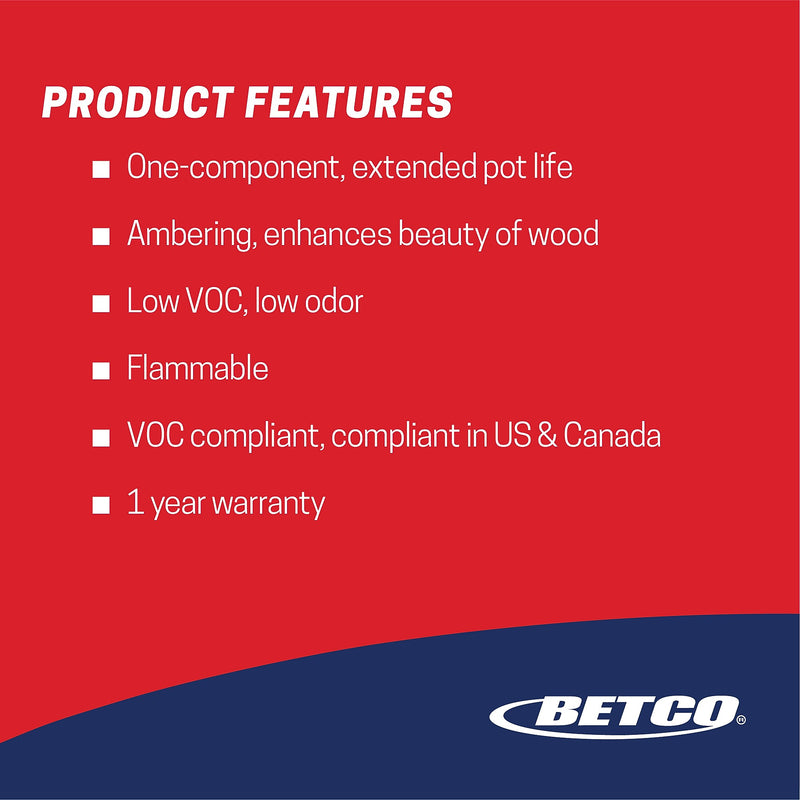 PRODUCT FEATURES

■ One-component, extended pot life

■ Ambering, enhances beauty of wood

■ Low VOC, low odor

■ Flammable

■ VOC compliant, compliant in US & Canada

■ 1 year warranty

BETCO®